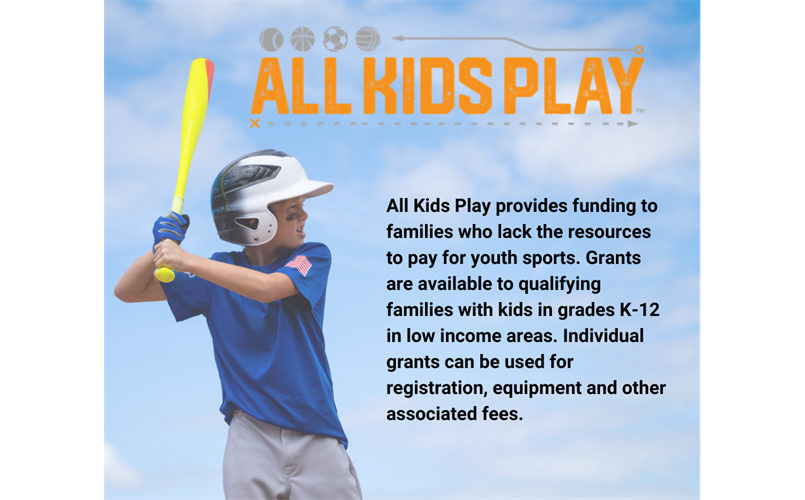 ALL KIDS PLAY™

All Kids Play provides funding to families who lack the resources to pay for youth sports. Grants are available to qualifying families with kids in grades K-12 in low income areas. Individual grants can be used for registration, equipment and other associated fees.